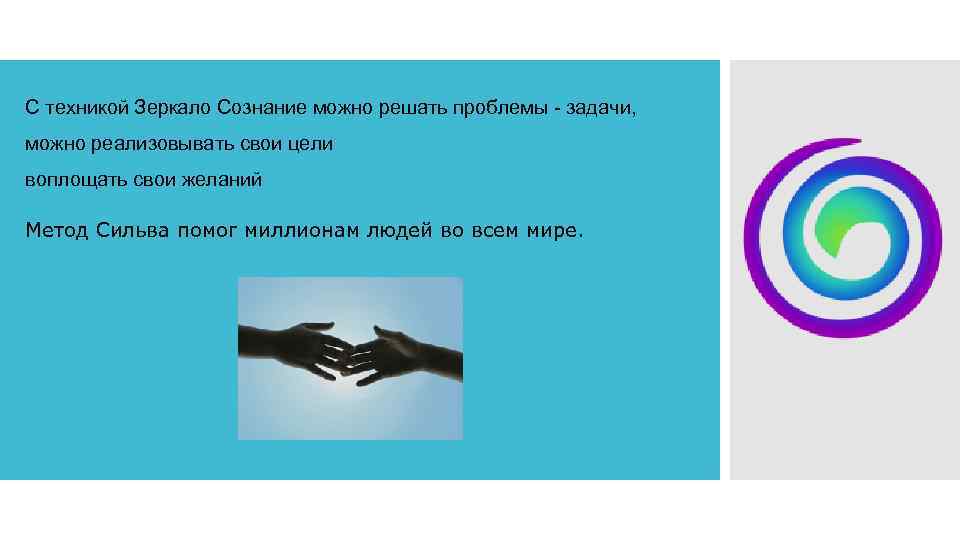 С техникой Зеркало Сознание можно решать проблемы - задачи,
можно реализовывать свои цели
воплощать свои желаний

Метод Сильва помог миллионам людей во всем мире.